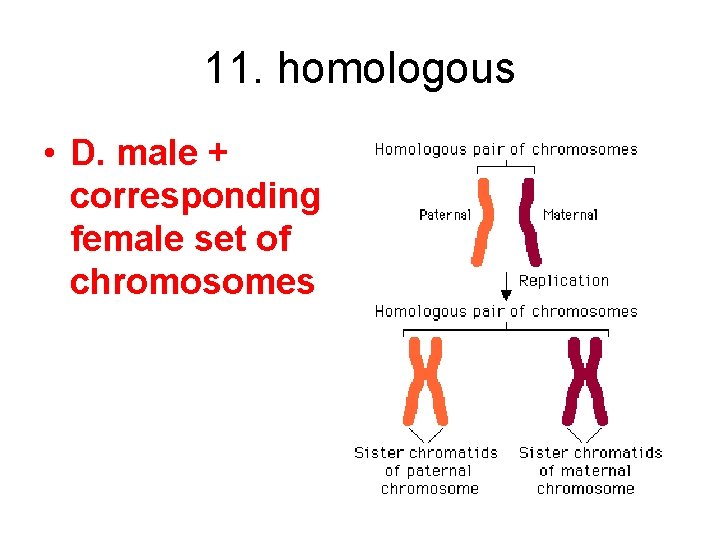 11. homologous

• D. male + corresponding female set of chromosomes

Homologous pair of chromosomes

Paternal

Maternal

Replication

Homologous pair of chromosomes

Sister chromatids of paternal chromosome

Sister chromatids of maternal chromosome